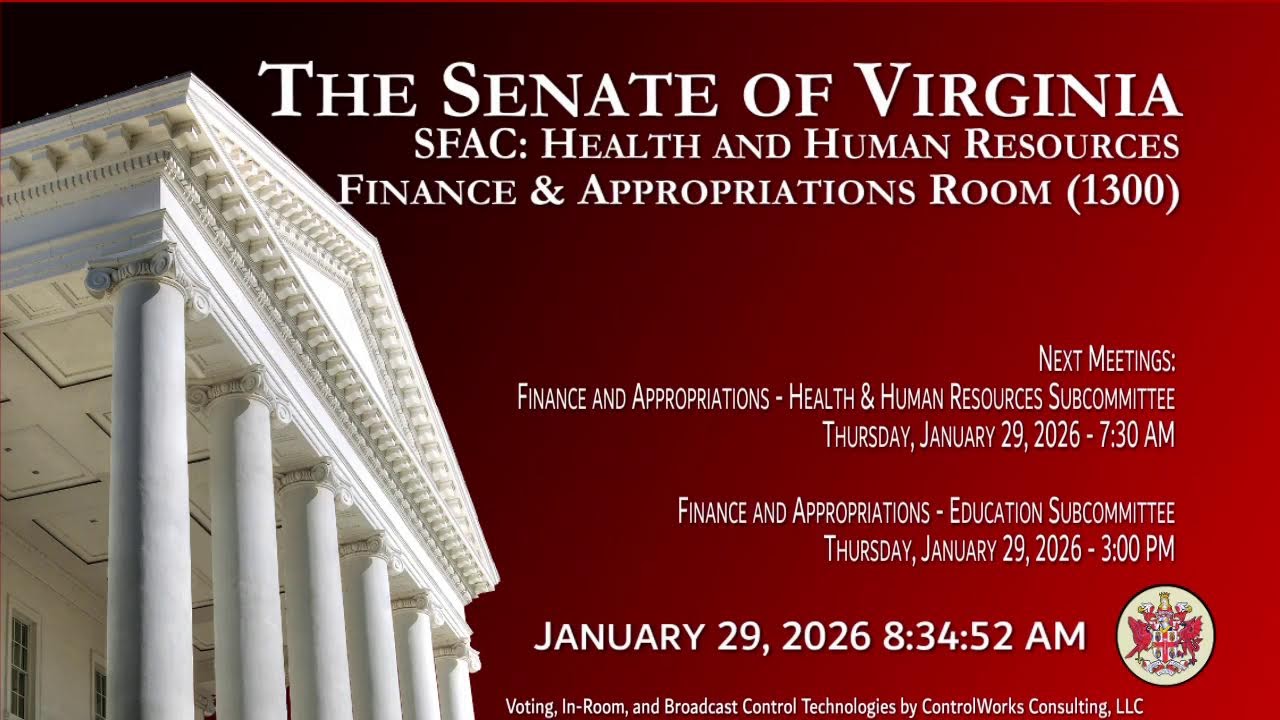 THE SENATE OF VIRGINIA
SFAC: HEALTH AND HUMAN RESOURCES
FINANCE & APPROPRIATIONS ROOM (1300)

NEXT MEETINGS:
FINANCE AND APPROPRIATIONS - HEALTH & HUMAN RESOURCES SUBCOMMITTEE
THURSDAY, JANUARY 29, 2026 - 7:30 AM

FINANCE AND APPROPRIATIONS - EDUCATION SUBCOMMITTEE
THURSDAY, JANUARY 29, 2026 - 3:00 PM

JANUARY 29, 2026 8:34:52 AM

Voting, In-Room, and Broadcast Control Technologies by ControlWorks Consulting, LLC